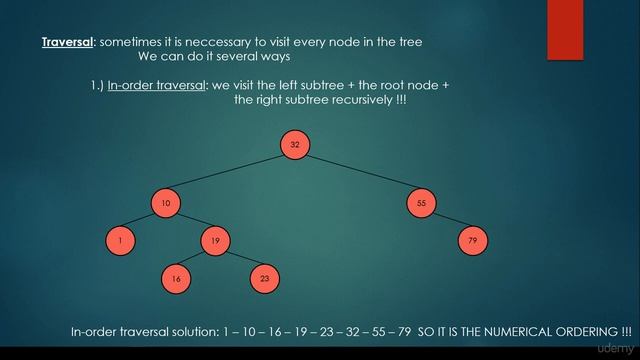 Traversal: sometimes it is neccessary to visit every node in the tree
We can do it several ways

1.) In-order traversal: we visit the left subtree + the root node + the right subtree recursively !!!

32

10

55

1

19

79

16

23

In-order traversal solution: 1 – 10 – 16 – 19 – 23 – 32 – 55 – 79 SO IT IS THE NUMERICAL ORDERING !!!

udemy